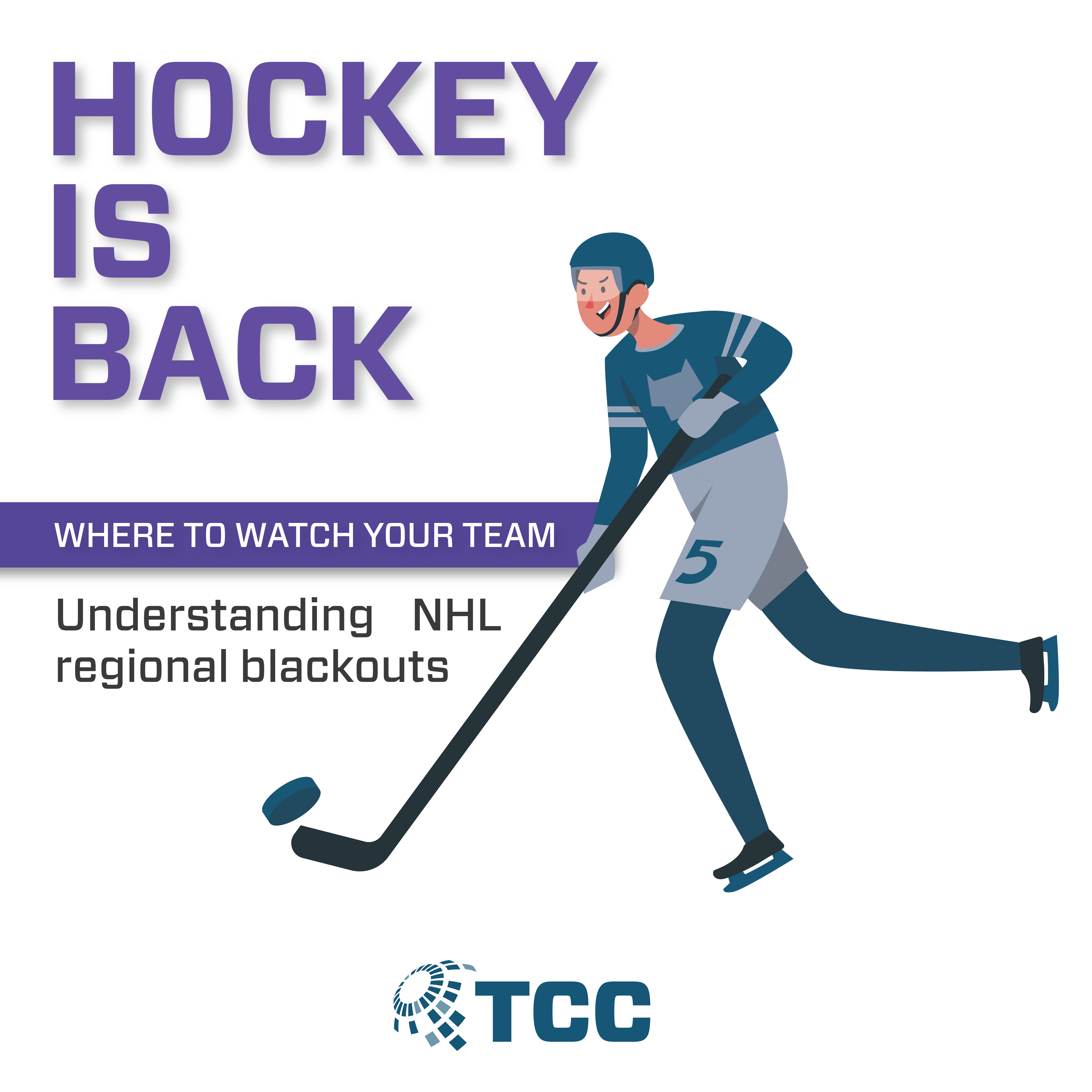 HOCKEY IS BACK

WHERE TO WATCH YOUR TEAM

Understanding NHL regional blackouts

5

TCC